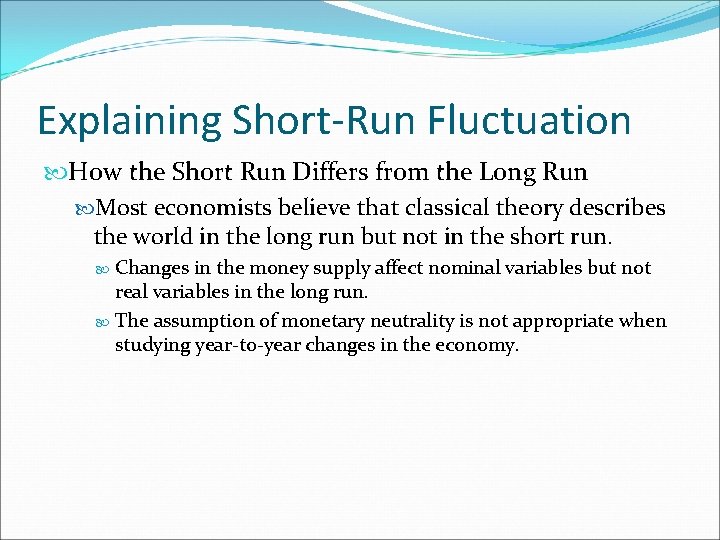 Explaining Short-Run Fluctuation

How the Short Run Differs from the Long Run

Most economists believe that classical theory describes the world in the long run but not in the short run.

Changes in the money supply affect nominal variables but not real variables in the long run.

The assumption of monetary neutrality is not appropriate when studying year-to-year changes in the economy.